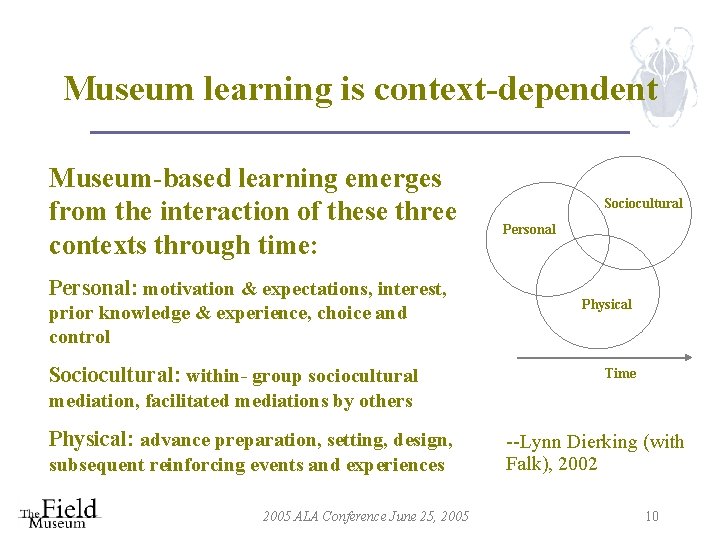 Museum learning is context-dependent

Museum-based learning emerges from the interaction of these three contexts through time:

Personal: motivation & expectations, interest, prior knowledge & experience, choice and control

Sociocultural: within- group sociocultural mediation, facilitated mediations by others

Physical: advance preparation, setting, design, subsequent reinforcing events and experiences

Personal

Sociocultural

Physical

Time

--Lynn Dierking (with Falk), 2002

The Field Museum

2005 ALA Conference June 25, 2005

10